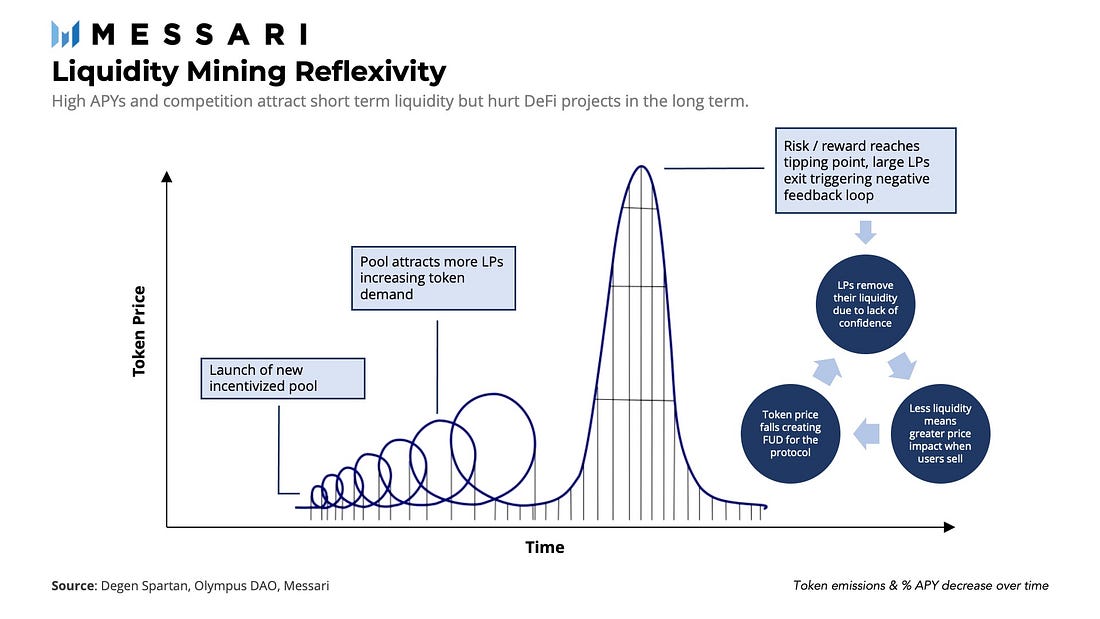 MESSARI

Liquidity Mining Reflexivity

High APYs and competition attract short term liquidity but hurt DeFi projects in the long term.

Token Price

Launch of new incentivized pool

Pool attracts more LPs increasing token demand

Risk / reward reaches tipping point, large LPs exit triggering negative feedback loop

LPs remove their liquidity due to lack of confidence

Less liquidity means greater price impact when users sell

Token price falls creating FUD for the protocol

Time

Source: Degen Spartan, Olympus DAO, Messari

Token emissions & % APY decrease over time